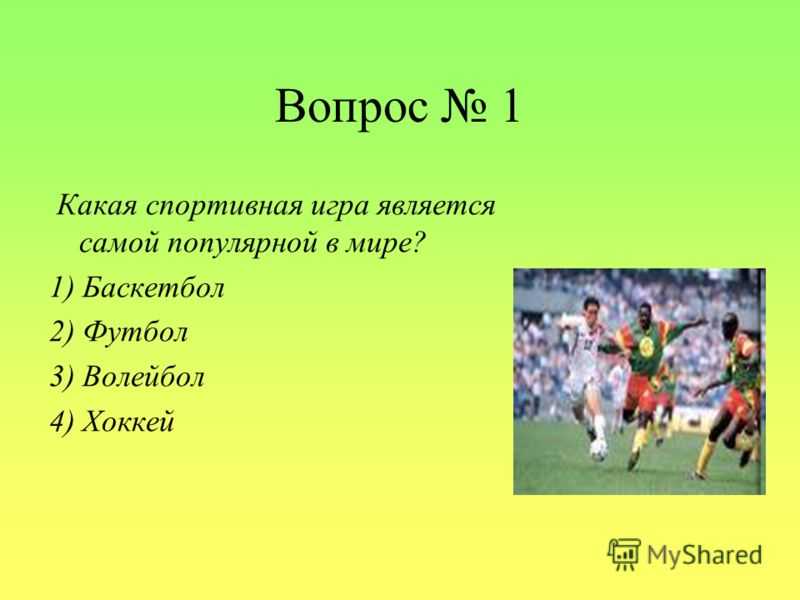 Вопрос № 1

Какая спортивная игра является самой популярной в мире?

1) Баскетбол

2) Футбол

3) Волейбол

4) Хоккей

MyShared